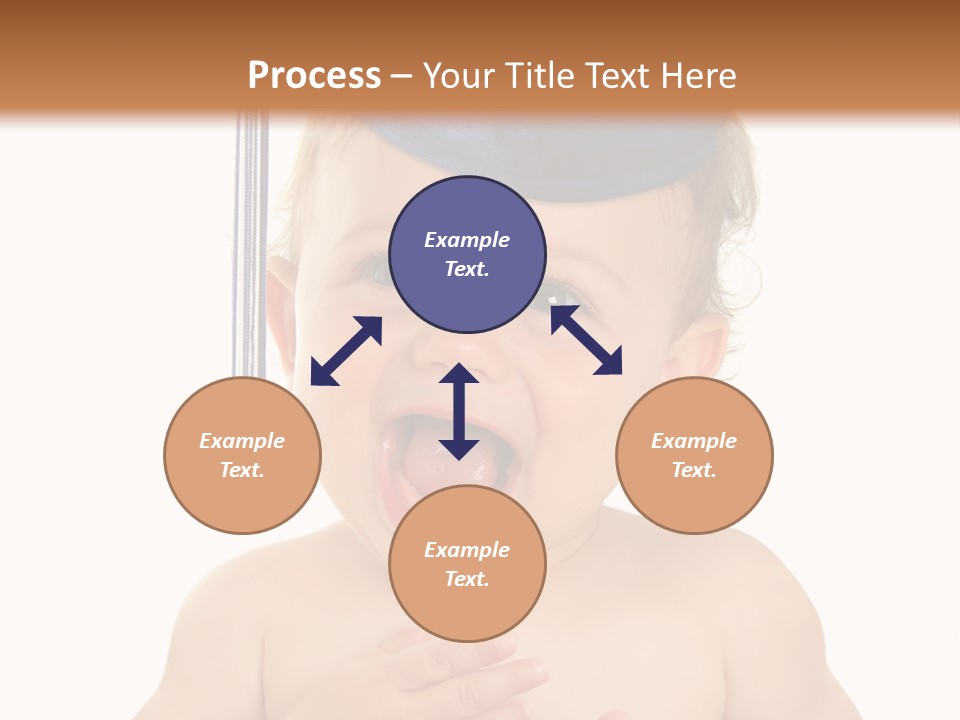 Process – Your Title Text Here

Example Text.

Example Text.

Example Text.

Example Text.